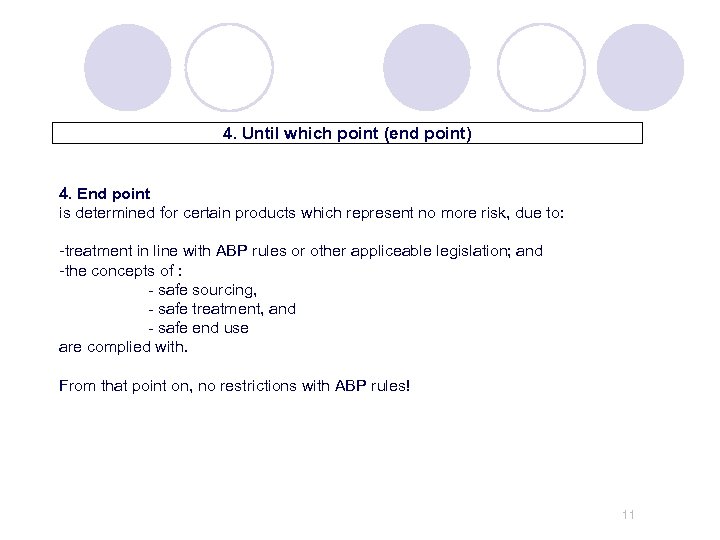 4. Until which point (end point)

4. End point
is determined for certain products which represent no more risk, due to:

-treatment in line with ABP rules or other appliceable legislation; and
-the concepts of :
- safe sourcing,
- safe treatment, and
- safe end use
are complied with.

From that point on, no restrictions with ABP rules!

11